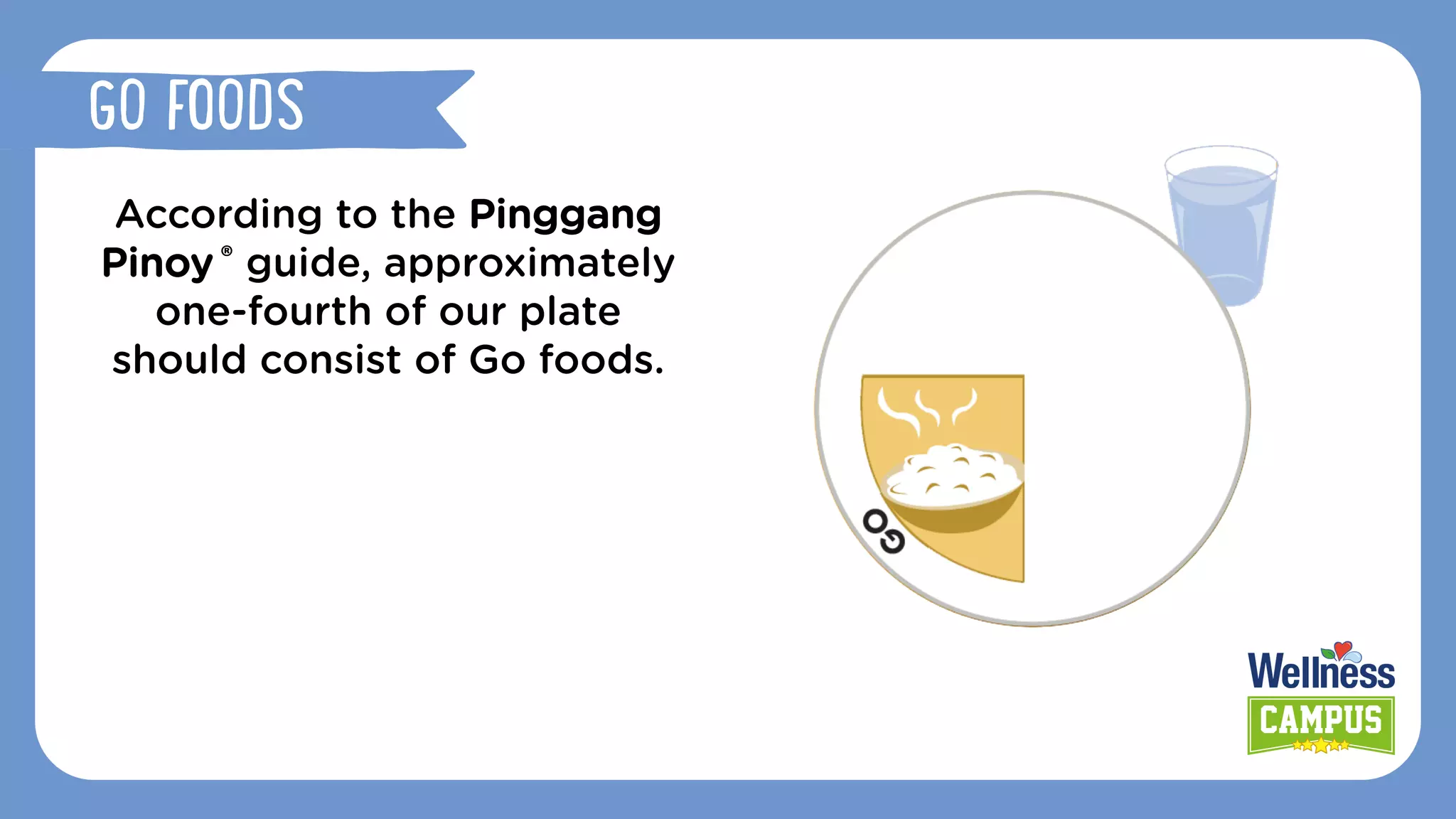 GO FOODS

According to the Pinggang Pinoy® guide, approximately one-fourth of our plate should consist of Go foods.

GO

Wellness
CAMPUS